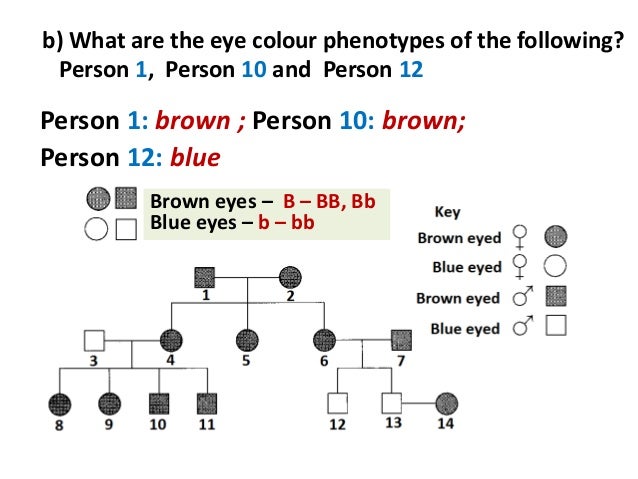 b) What are the eye colour phenotypes of the following? Person 1, Person 10 and Person 12

Person 1: brown ; Person 10: brown;
Person 12: blue

Brown eyes – B – BB, Bb
Blue eyes – b – bb

Key
Brown eyed ♀
Blue eyed ♀
Brown eyed ♂
Blue eyed ♂

1 2
3 4 5 6 7
8 9 10 11 12 13 14